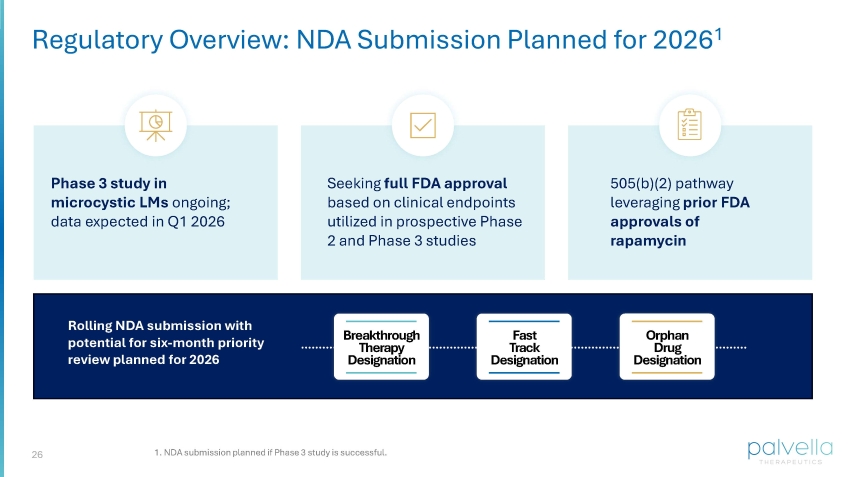 Regulatory Overview: NDA Submission Planned for 2026$^1$

Phase 3 study in microcystic LMs ongoing; data expected in Q1 2026

Seeking full FDA approval based on clinical endpoints utilized in prospective Phase 2 and Phase 3 studies

505(b)(2) pathway leveraging prior FDA approvals of rapamycin

Rolling NDA submission with potential for six-month priority review planned for 2026

Breakthrough Therapy Designation

Fast Track Designation

Orphan Drug Designation

26

1. NDA submission planned if Phase 3 study is successful.

palvella THERAPEUTICS